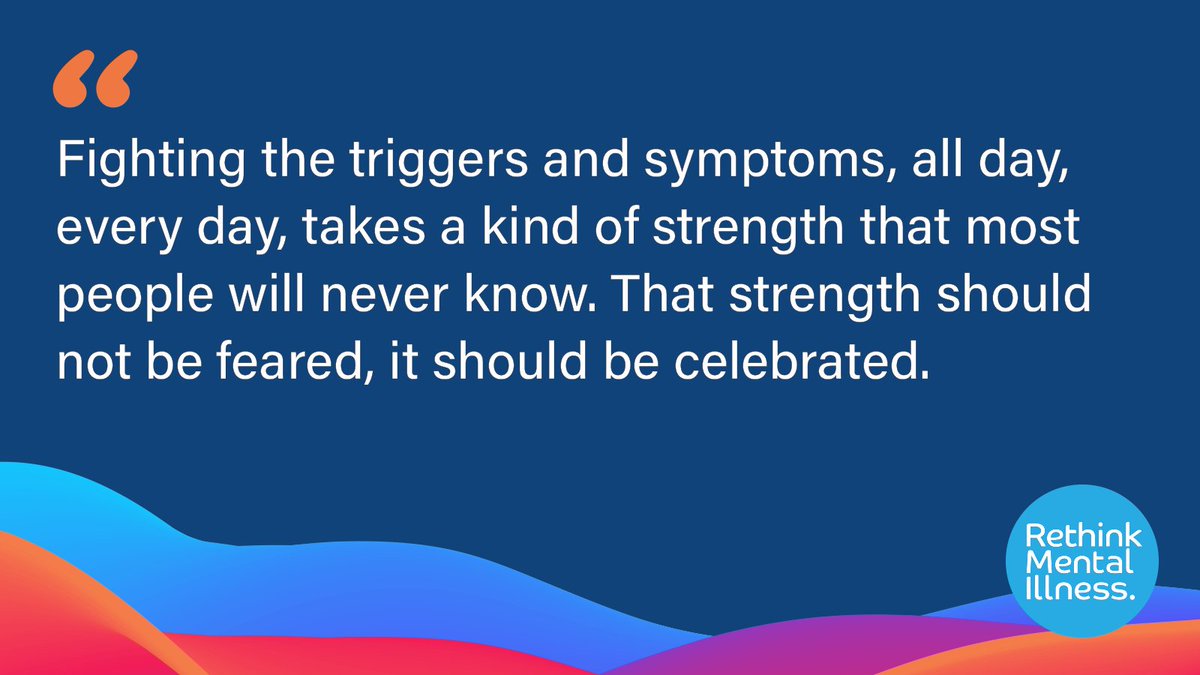 “

Fighting the triggers and symptoms, all day, every day, takes a kind of strength that most people will never know. That strength should not be feared, it should be celebrated.

Rethink Mental Illness.